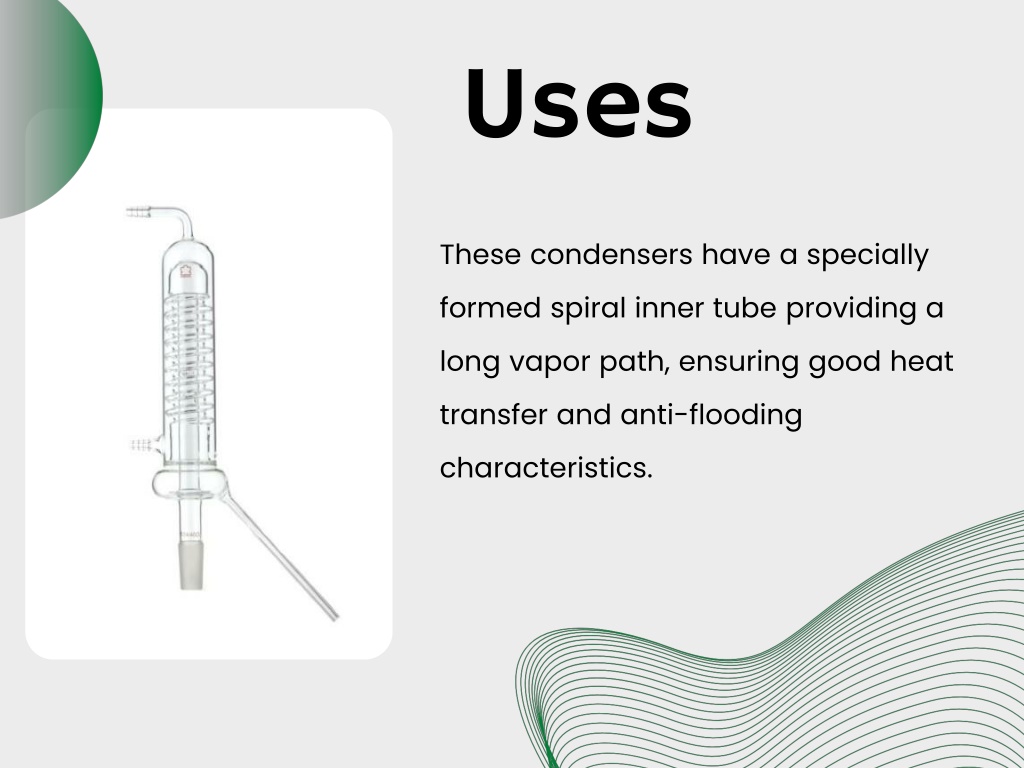 Uses

These condensers have a specially formed spiral inner tube providing a long vapor path, ensuring good heat transfer and anti-flooding characteristics.